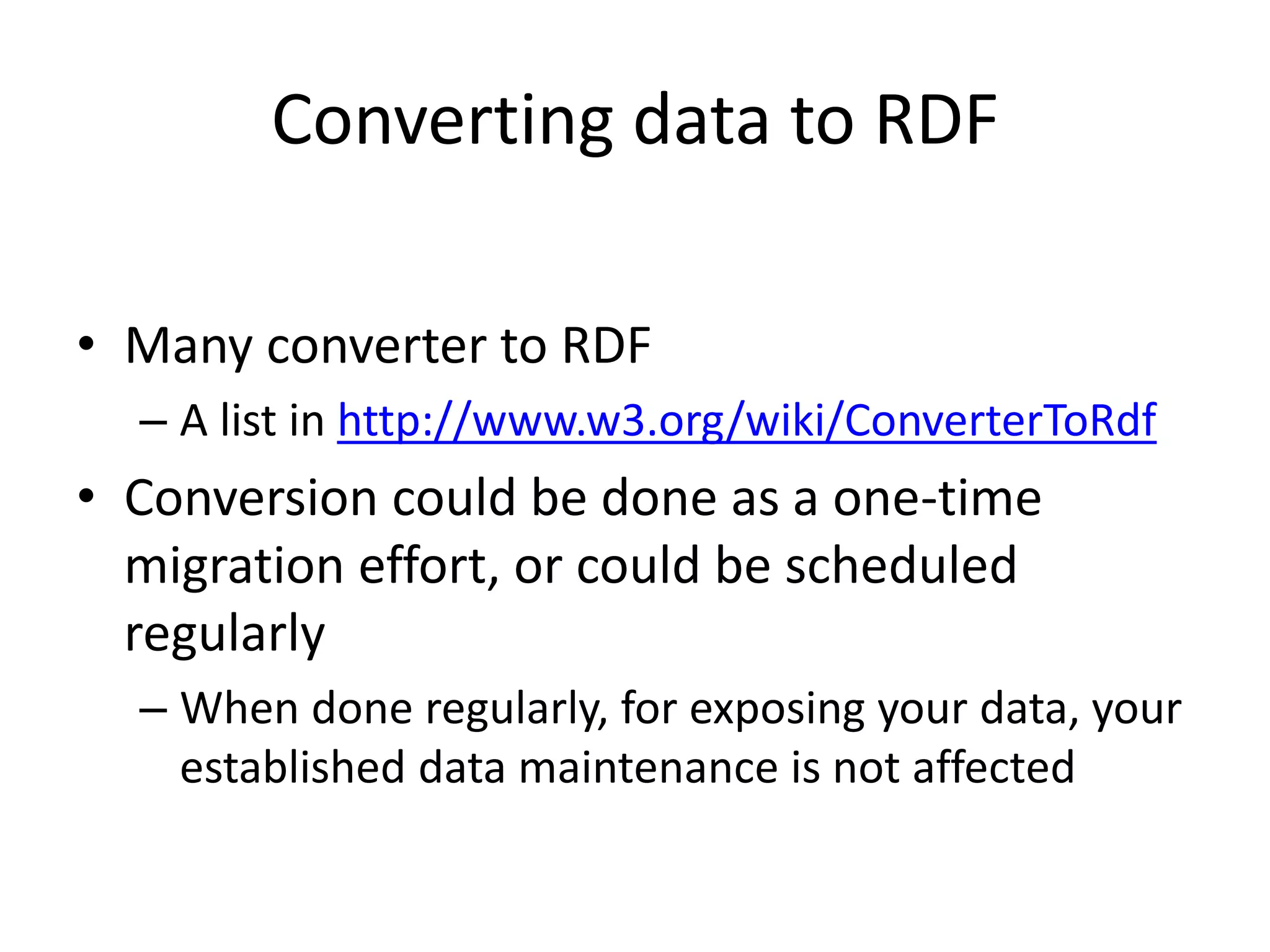 Converting data to RDF

• Many converter to RDF
– A list in http://www.w3.org/wiki/ConverterToRdf

• Conversion could be done as a one-time migration effort, or could be scheduled regularly
– When done regularly, for exposing your data, your established data maintenance is not affected